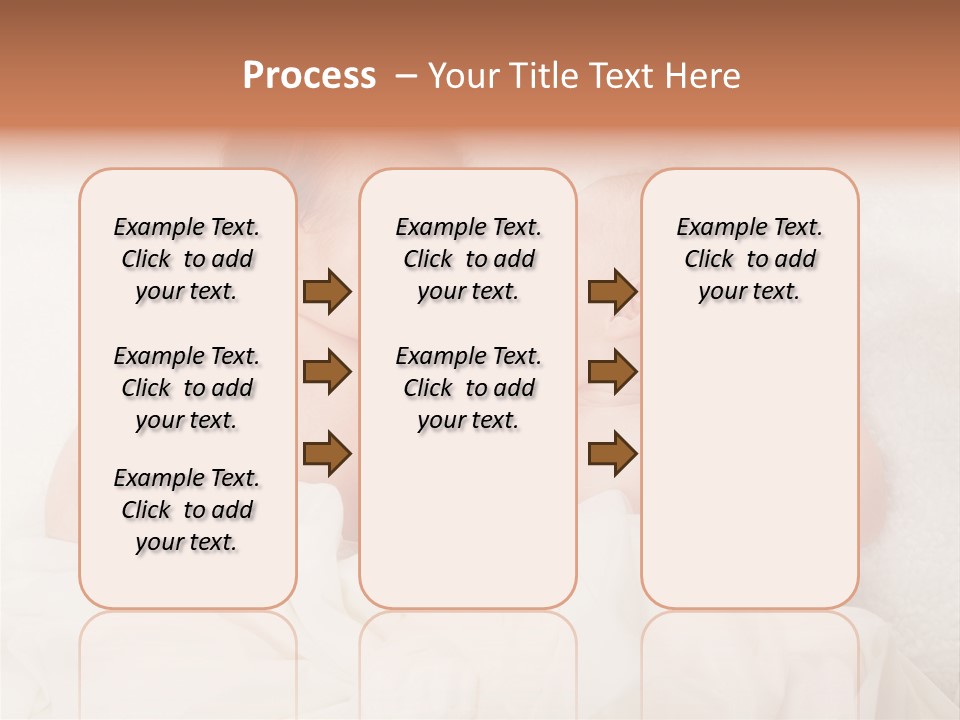 Process – Your Title Text Here

Example Text. Click to add your text.

Example Text. Click to add your text.

Example Text. Click to add your text.

Example Text. Click to add your text.

Example Text. Click to add your text.

Example Text. Click to add your text.